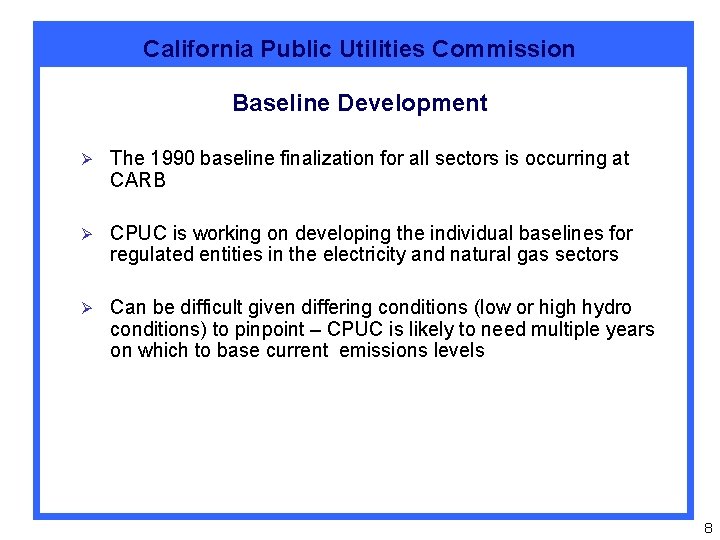 California Public Utilities Commission

Baseline Development

➢ The 1990 baseline finalization for all sectors is occurring at CARB

➢ CPUC is working on developing the individual baselines for regulated entities in the electricity and natural gas sectors

➢ Can be difficult given differing conditions (low or high hydro conditions) to pinpoint – CPUC is likely to need multiple years on which to base current emissions levels

8